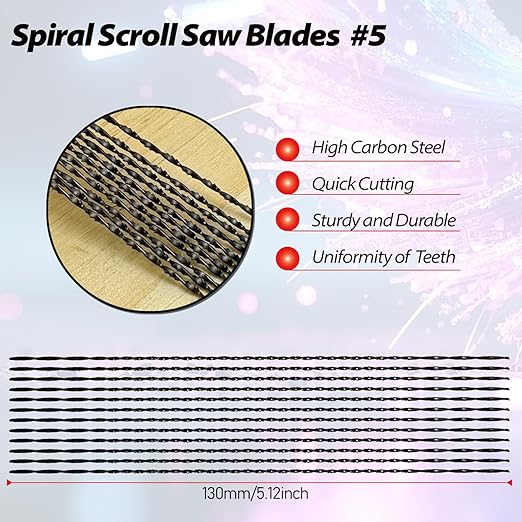 Spiral Scroll Saw Blades #5

High Carbon Steel

Quick Cutting

Sturdy and Durable

Uniformity of Teeth

130mm/5.12inch